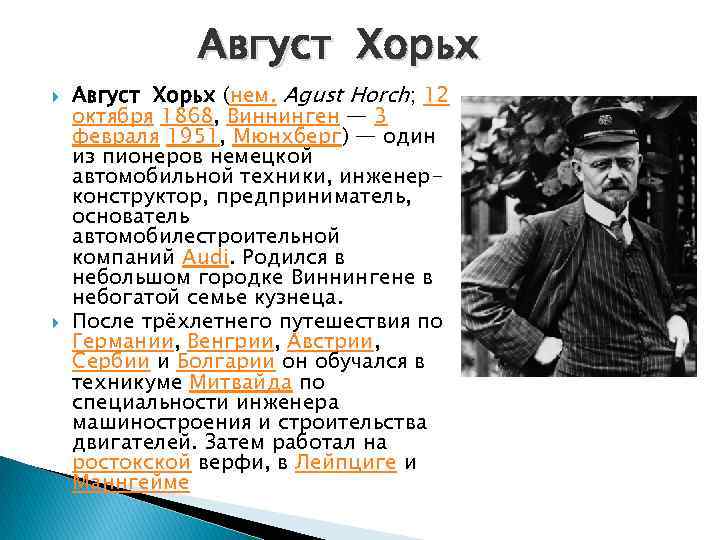 Август Хорьх

Август Хорьх (нем. Agust Horch; 12 октября 1868, Виннинген — 3 февраля 1951, Мюнхберг) — один из пионеров немецкой автомобильной техники, инженер-конструктор, предприниматель, основатель автомобилестроительной компаний Audi. Родился в небольшом городке Виннингене в небогатой семье кузнеца.

После трёхлетнего путешествия по Германии, Венгрии, Австрии, Сербии и Болгарии он обучался в техникуме Митвайда по специальности инженера машиностроения и строительства двигателей. Затем работал на ростокской верфи, в Лейпциге и Маннгейме